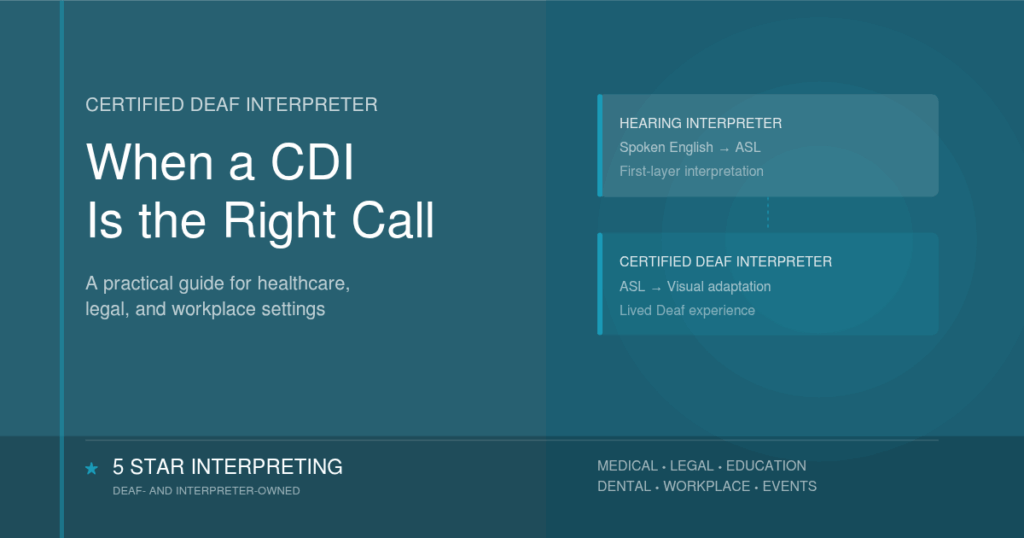 CERTIFIED DEAF INTERPRETER

When a CDI Is the Right Call

A practical guide for healthcare, legal, and workplace settings

HEARING INTERPRETER
Spoken English → ASL
First-layer interpretation

CERTIFIED DEAF INTERPRETER
ASL → Visual adaptation
Lived Deaf experience

★ 5 STAR INTERPRETING
DEAF- AND INTERPRETER-OWNED

MEDICAL • LEGAL • EDUCATION
DENTAL • WORKPLACE • EVENTS